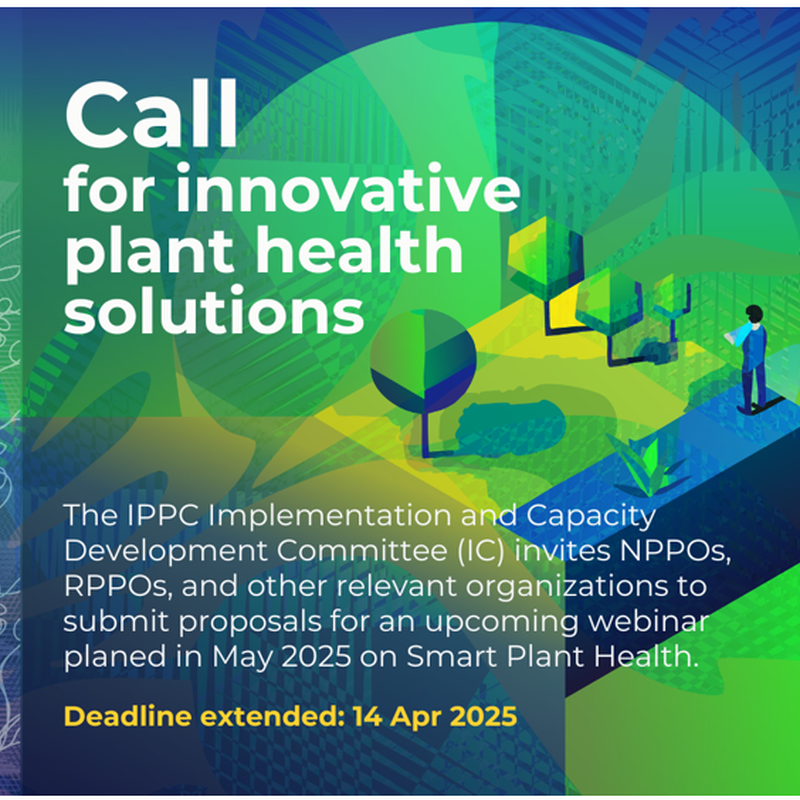 Call
for innovative plant health solutions

The IPPC Implementation and Capacity Development Committee (IC) invites NPPOs, RPPOs, and other relevant organizations to submit proposals for an upcoming webinar planed in May 2025 on Smart Plant Health.

Deadline extended: 14 Apr 2025